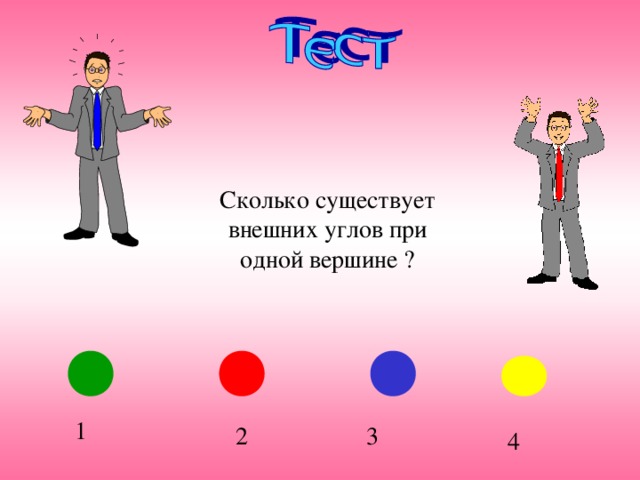 Тест

Сколько существует внешних углов при одной вершине ?

1

2

3

4